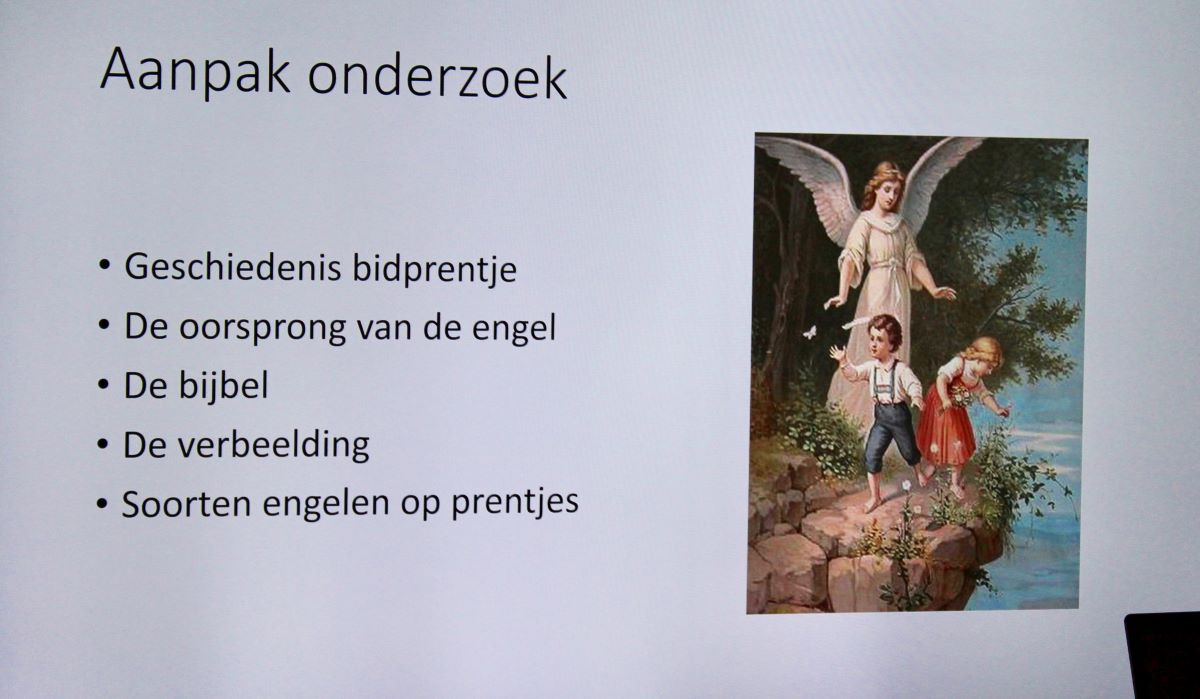 Aanpak onderzoek

• Geschiedenis bidprentje
• De oorsprong van de engel
• De bijbel
• De verbeelding
• Soorten engelen op prentjes